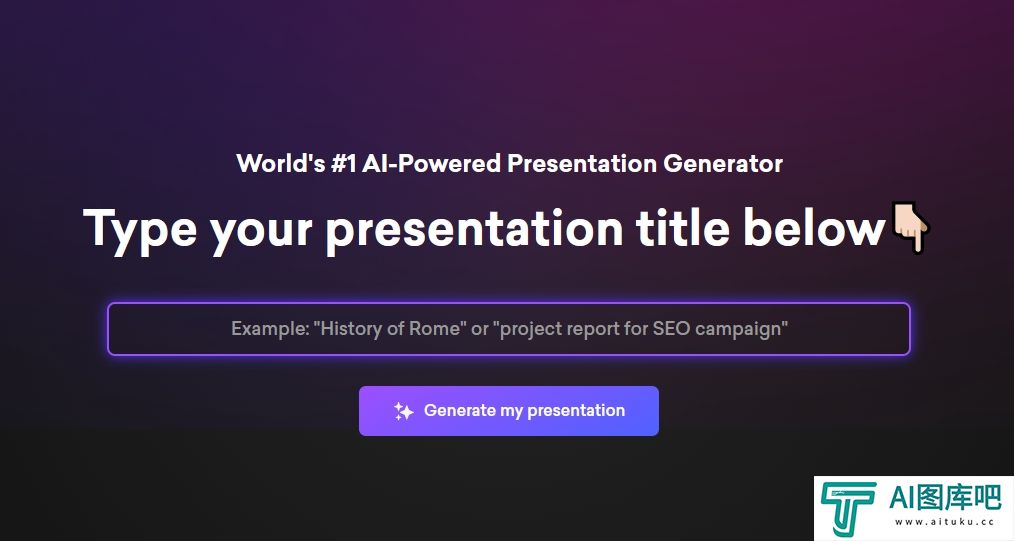 World's #1 AI-Powered Presentation Generator

Type your presentation title below👇

Example: "History of Rome" or "project report for SEO campaign"

Generate my presentation

AI图库吧
www.aituku.cc